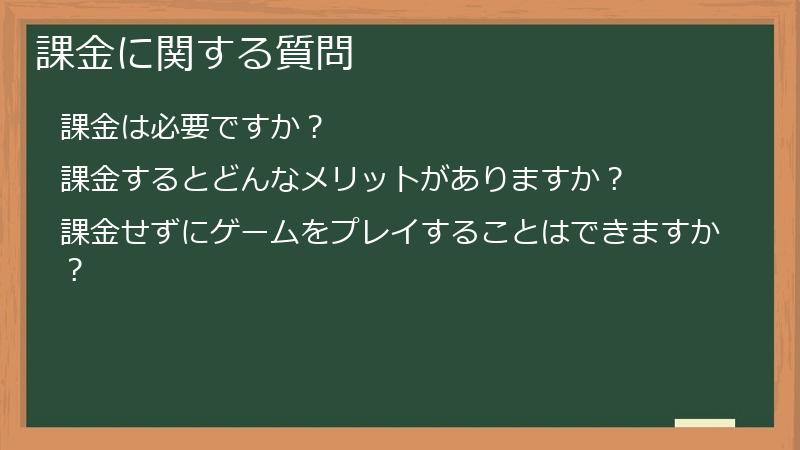 課金に関する質問

課金は必要ですか？

課金するとどんなメリットがありますか？

課金せずにゲームをプレイすることはできますか？